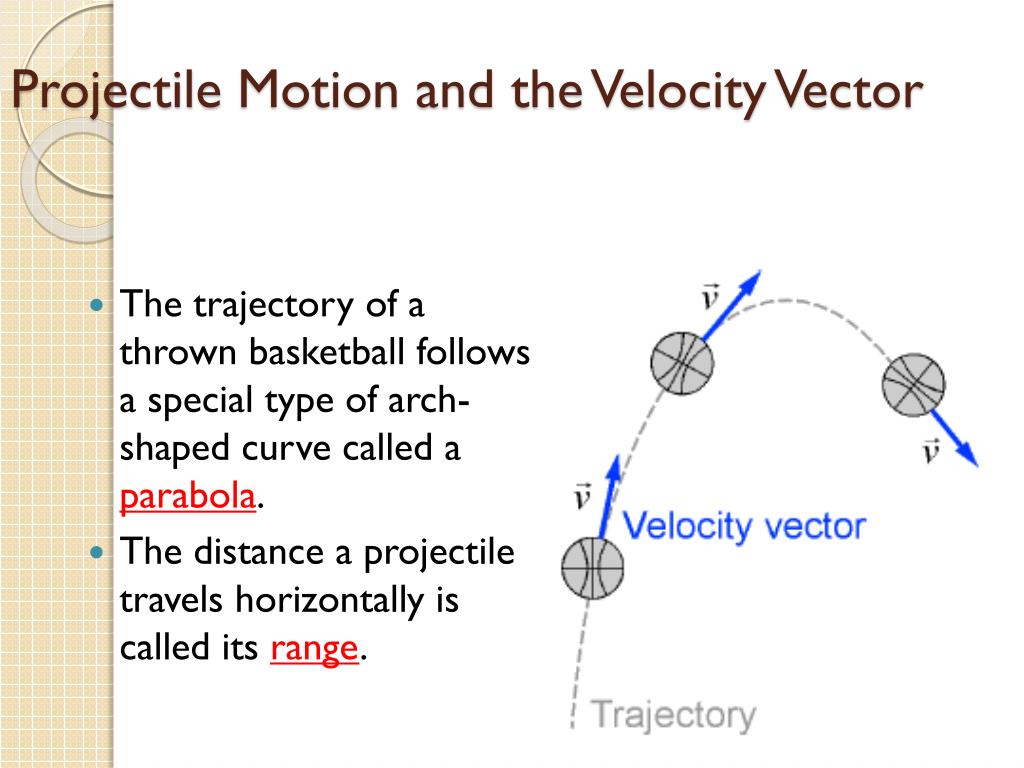 Projectile Motion and the Velocity Vector

The trajectory of a thrown basketball follows a special type of arch-shaped curve called a parabola.

The distance a projectile travels horizontally is called its range.

$\vec{v}$

$\vec{v}$

$\vec{v}$

Velocity vector

Trajectory